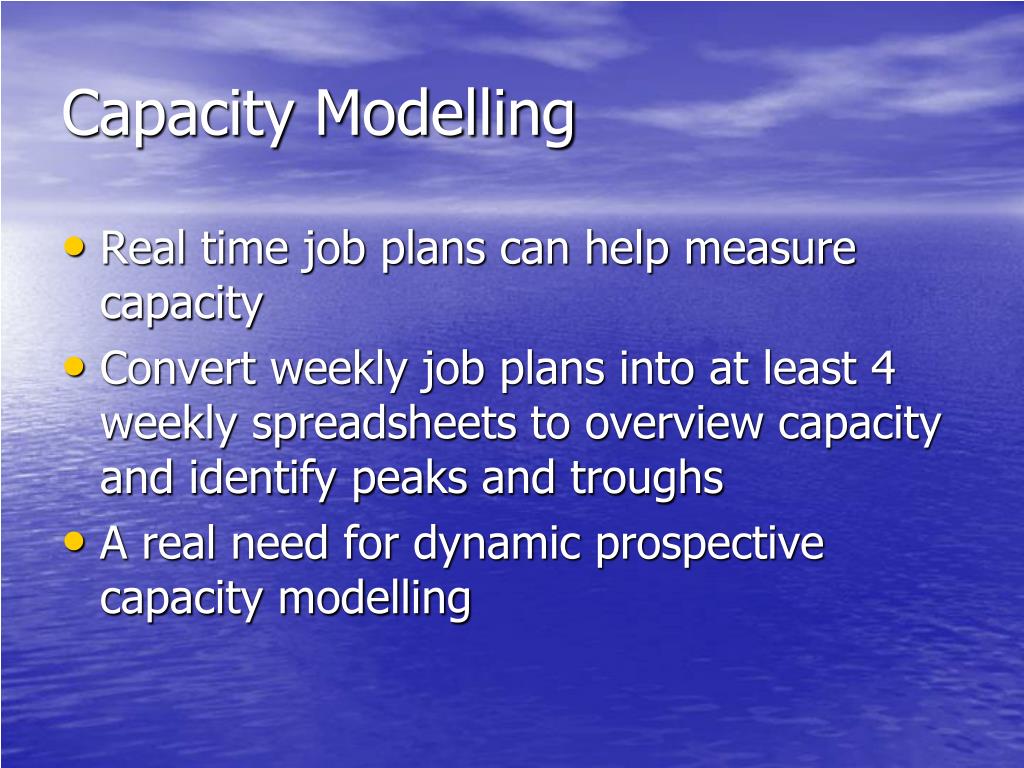 Capacity Modelling

• Real time job plans can help measure capacity
• Convert weekly job plans into at least 4 weekly spreadsheets to overview capacity and identify peaks and troughs
• A real need for dynamic prospective capacity modelling